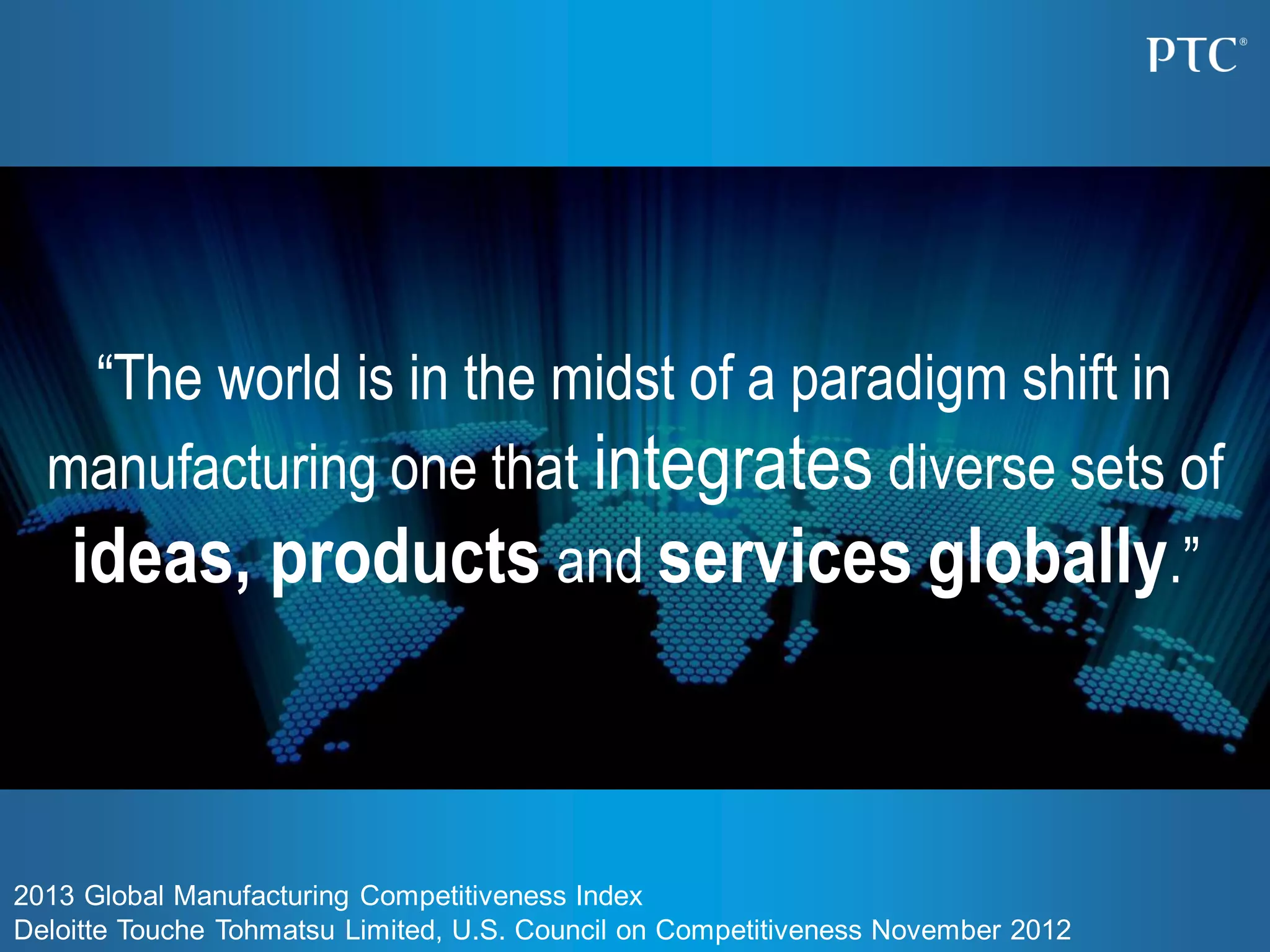 PTC®

“The world is in the midst of a paradigm shift in manufacturing one that integrates diverse sets of ideas, products and services globally.”

2013 Global Manufacturing Competitiveness Index
Deloitte Touche Tohmatsu Limited, U.S. Council on Competitiveness November 2012